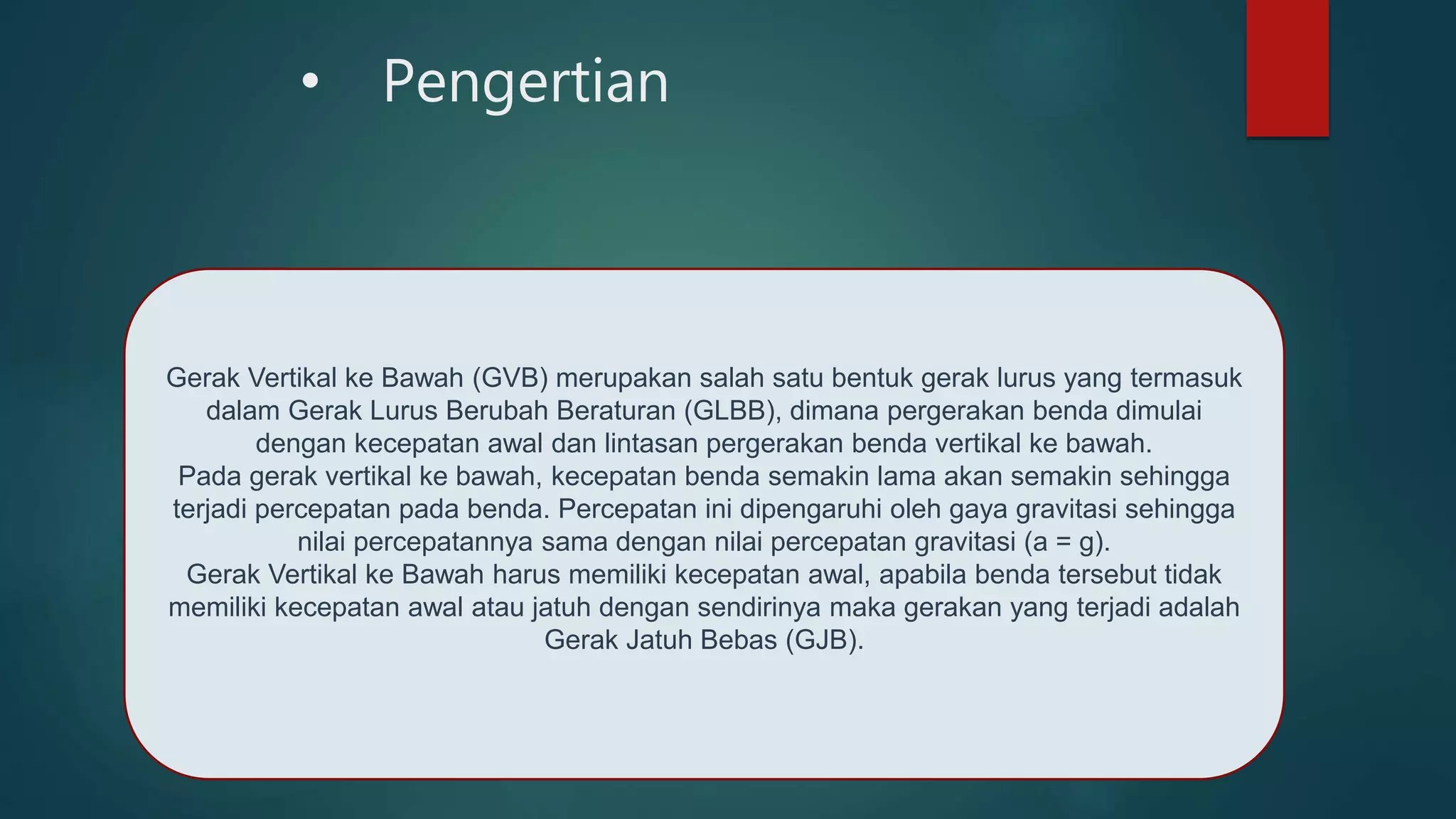 • Pengertian

Gerak Vertikal ke Bawah (GVB) merupakan salah satu bentuk gerak lurus yang termasuk dalam Gerak Lurus Berubah Beraturan (GLBB), dimana pergerakan benda dimulai dengan kecepatan awal dan lintasan pergerakan benda vertikal ke bawah.
Pada gerak vertikal ke bawah, kecepatan benda semakin lama akan semakin sehingga terjadi percepatan pada benda. Percepatan ini dipengaruhi oleh gaya gravitasi sehingga nilai percepatannya sama dengan nilai percepatan gravitasi (a = g).
Gerak Vertikal ke Bawah harus memiliki kecepatan awal, apabila benda tersebut tidak memiliki kecepatan awal atau jatuh dengan sendirinya maka gerakan yang terjadi adalah Gerak Jatuh Bebas (GJB).